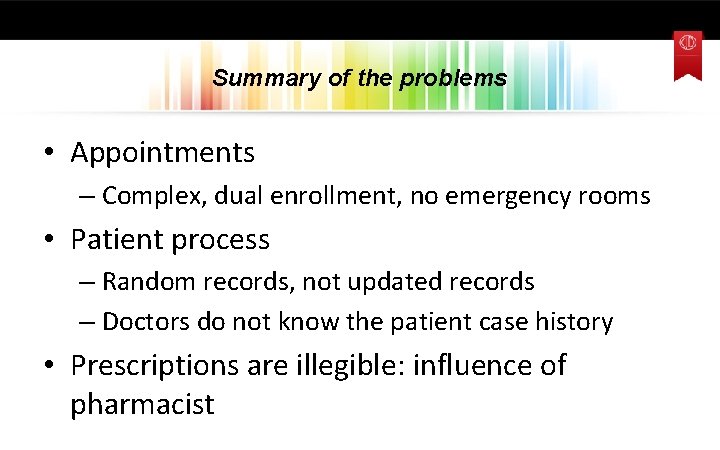 Summary of the problems

• Appointments
– Complex, dual enrollment, no emergency rooms
• Patient process
– Random records, not updated records
– Doctors do not know the patient case history
• Prescriptions are illegible: influence of pharmacist